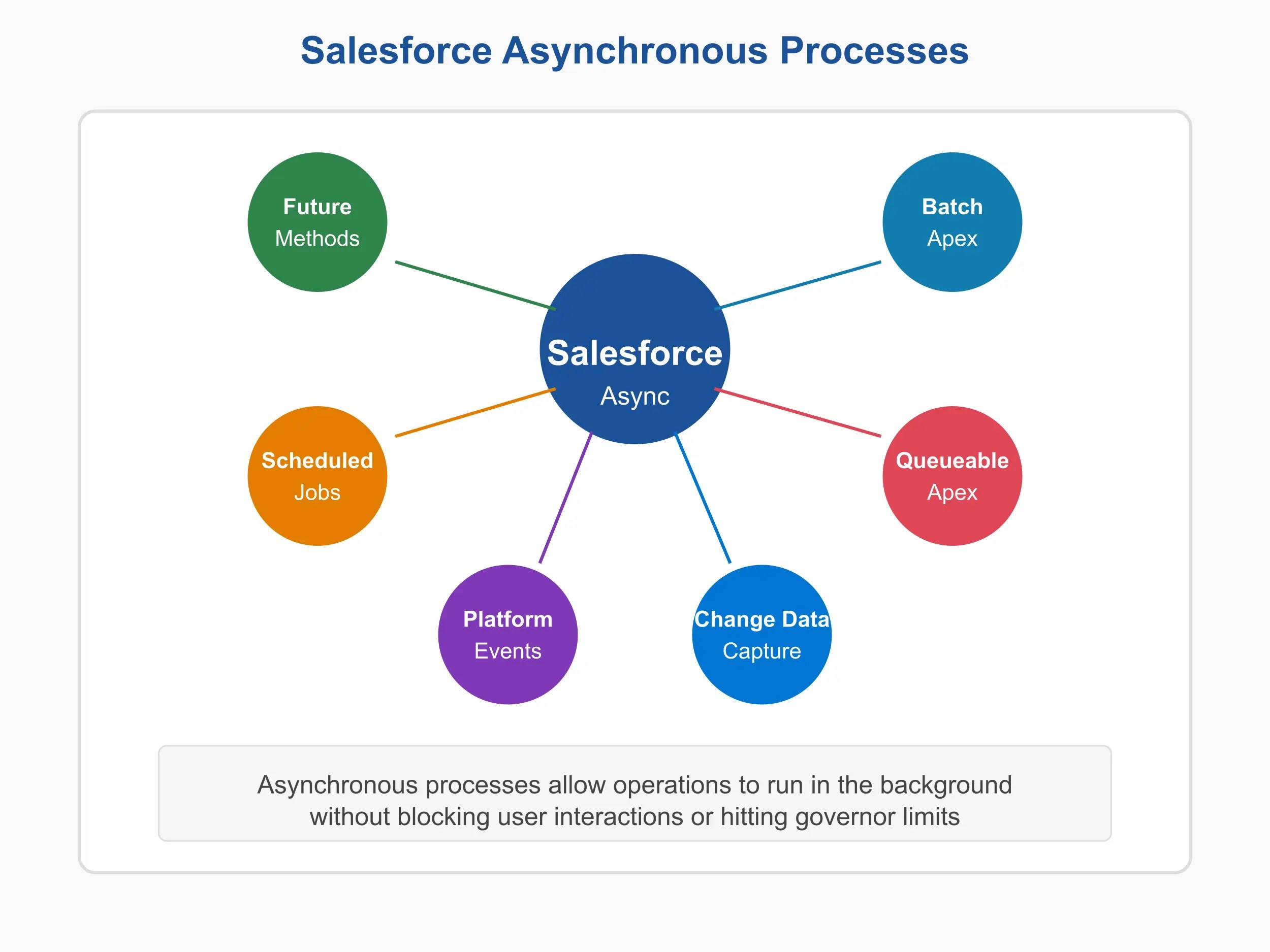 Salesforce Asynchronous Processes

Future
Methods

Batch
Apex

Salesforce
Async

Scheduled
Jobs

Queueable
Apex

Platform
Events

Change Data
Capture

Asynchronous processes allow operations to run in the background without blocking user interactions or hitting governor limits